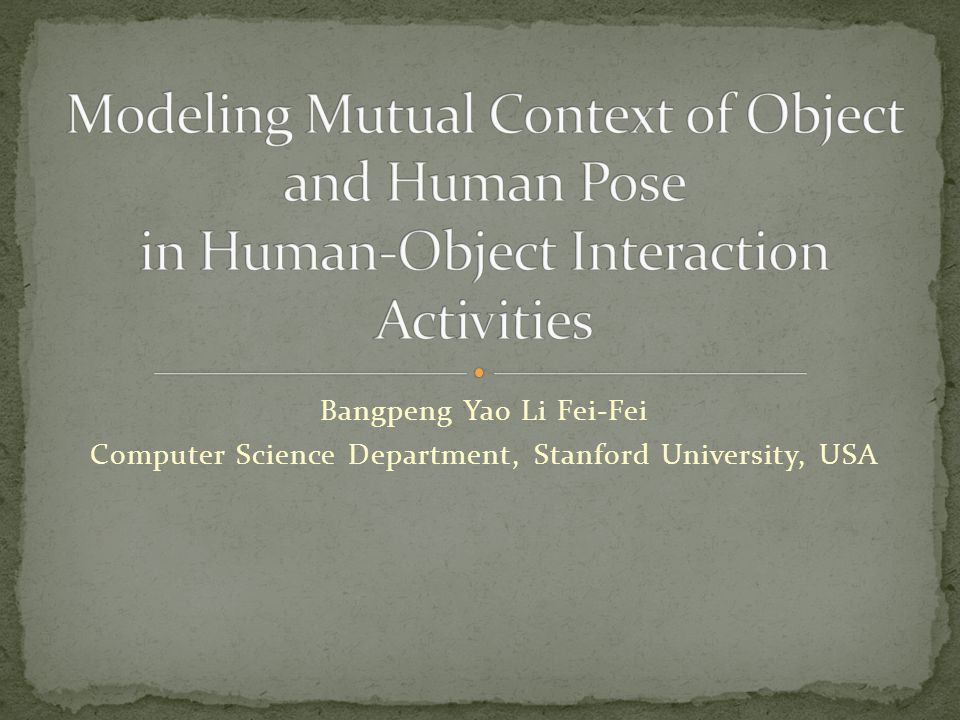 Modeling Mutual Context of Object and Human Pose in Human-Object Interaction Activities

Bangpeng Yao Li Fei-Fei
Computer Science Department, Stanford University, USA